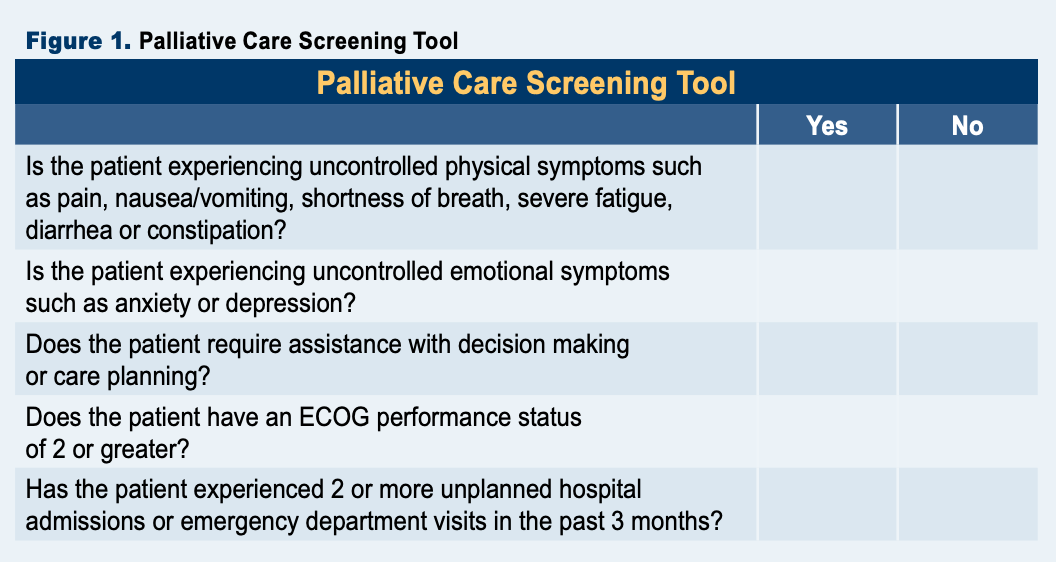 Figure 1. Palliative Care Screening Tool

Palliative Care Screening Tool

| | Yes | No |
|---|---|---|
| Is the patient experiencing uncontrolled physical symptoms such as pain, nausea/vomiting, shortness of breath, severe fatigue, diarrhea or constipation? | | |
| Is the patient experiencing uncontrolled emotional symptoms such as anxiety or depression? | | |
| Does the patient require assistance with decision making or care planning? | | |
| Does the patient have an ECOG performance status of 2 or greater? | | |
| Has the patient experienced 2 or more unplanned hospital admissions or emergency department visits in the past 3 months? | | |